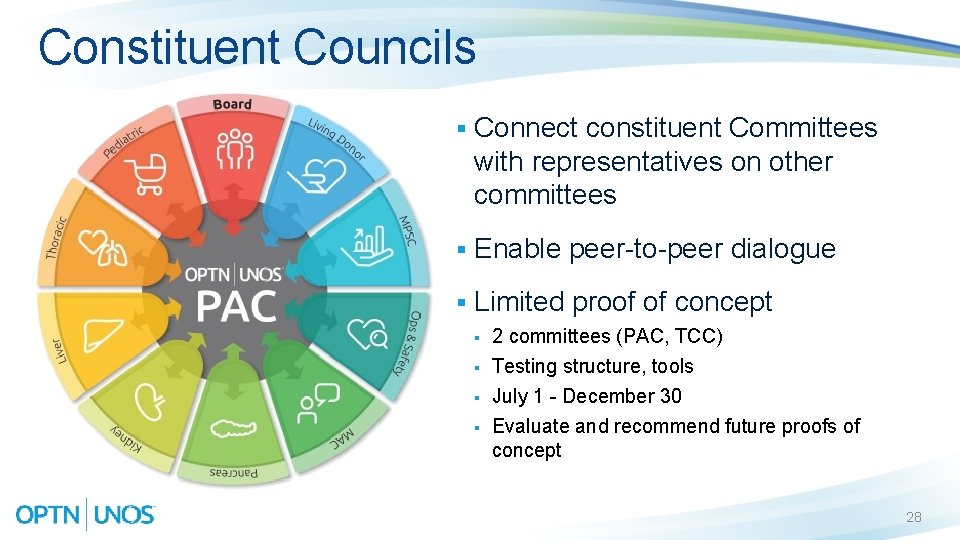 Constituent Councils

Board

Living Donor

MPSC

Ops & Safety

MAC

Pancreas

Kidney

Liver

Thoracic

Pediatric

OPTN | UNOS
PAC

▪ Connect constituent Committees with representatives on other committees

▪ Enable peer-to-peer dialogue

▪ Limited proof of concept

▪ 2 committees (PAC, TCC)
▪ Testing structure, tools
▪ July 1 - December 30
▪ Evaluate and recommend future proofs of concept

OPTN | UNOS

28